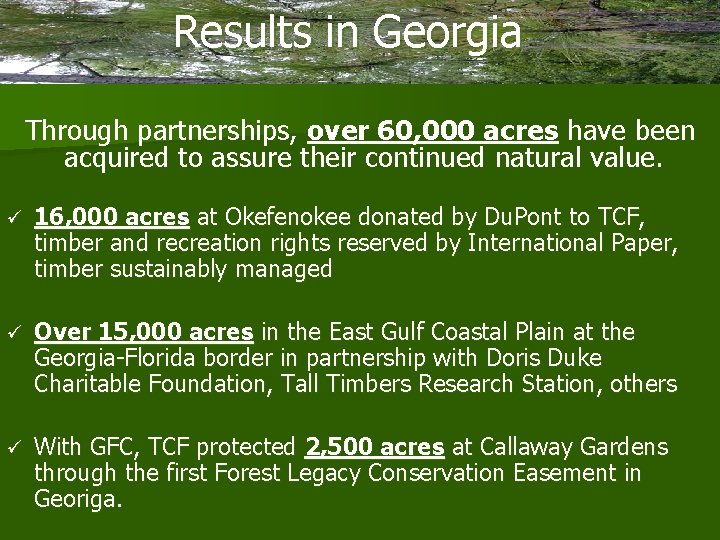 Results in Georgia

Through partnerships, over 60,000 acres have been acquired to assure their continued natural value.

✓ 16,000 acres at Okefenokee donated by DuPont to TCF, timber and recreation rights reserved by International Paper, timber sustainably managed

✓ Over 15,000 acres in the East Gulf Coastal Plain at the Georgia-Florida border in partnership with Doris Duke Charitable Foundation, Tall Timbers Research Station, others

✓ With GFC, TCF protected 2,500 acres at Callaway Gardens through the first Forest Legacy Conservation Easement in Georiga.